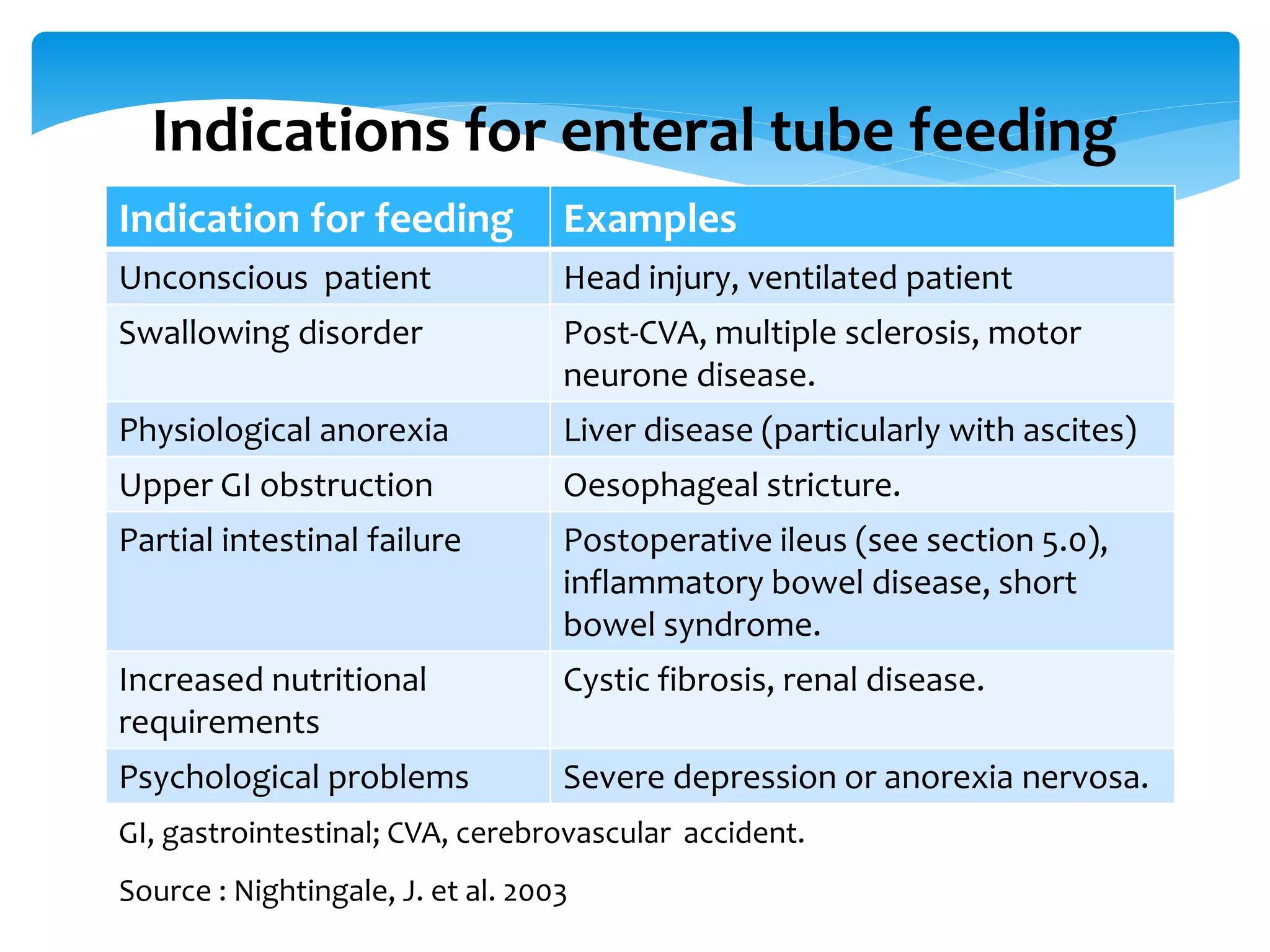 Indications for enteral tube feeding

| Indication for feeding | Examples |
|---|---|
| Unconscious patient | Head injury, ventilated patient |
| Swallowing disorder | Post-CVA, multiple sclerosis, motor neurone disease. |
| Physiological anorexia | Liver disease (particularly with ascites) |
| Upper GI obstruction | Oesophageal stricture. |
| Partial intestinal failure | Postoperative ileus (see section 5.0), inflammatory bowel disease, short bowel syndrome. |
| Increased nutritional requirements | Cystic fibrosis, renal disease. |
| Psychological problems | Severe depression or anorexia nervosa. |

GI, gastrointestinal; CVA, cerebrovascular accident.

Source : Nightingale, J. et al. 2003